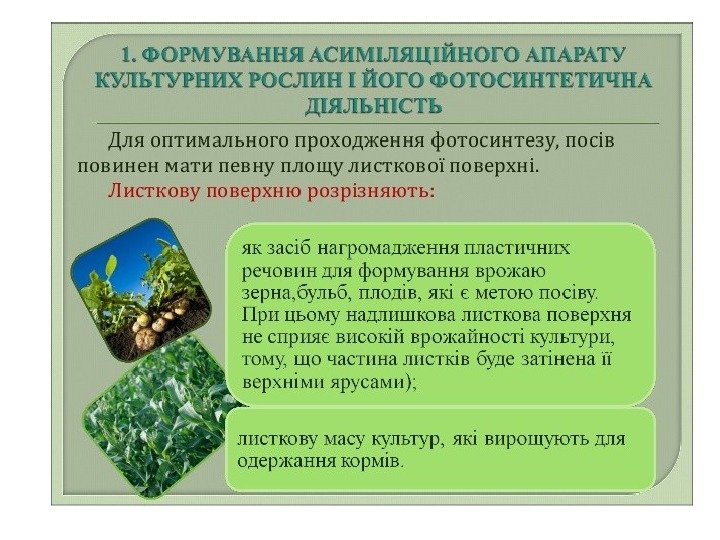 1. ФОРМУВАННЯ АСИМІЛЯЦІЙНОГО АПАРАТУ КУЛЬТУРНИХ РОСЛИН І ЙОГО ФОТОСИНТЕТИЧНА ДІЯЛЬНІСТЬ

Для оптимального проходження фотосинтезу, посів повинен мати певну площу листкової поверхні.

Листкову поверхню розрізняють:

як засіб нагромадження пластичних речовин для формування врожаю зерна,бульб, плодів, які є метою посіву. При цьому надлишкова листкова поверхня не сприяє високій врожайності культури, тому, що частина листків буде затінена її верхніми ярусами);

листкову масу культур, які вирощують для одержання кормів.